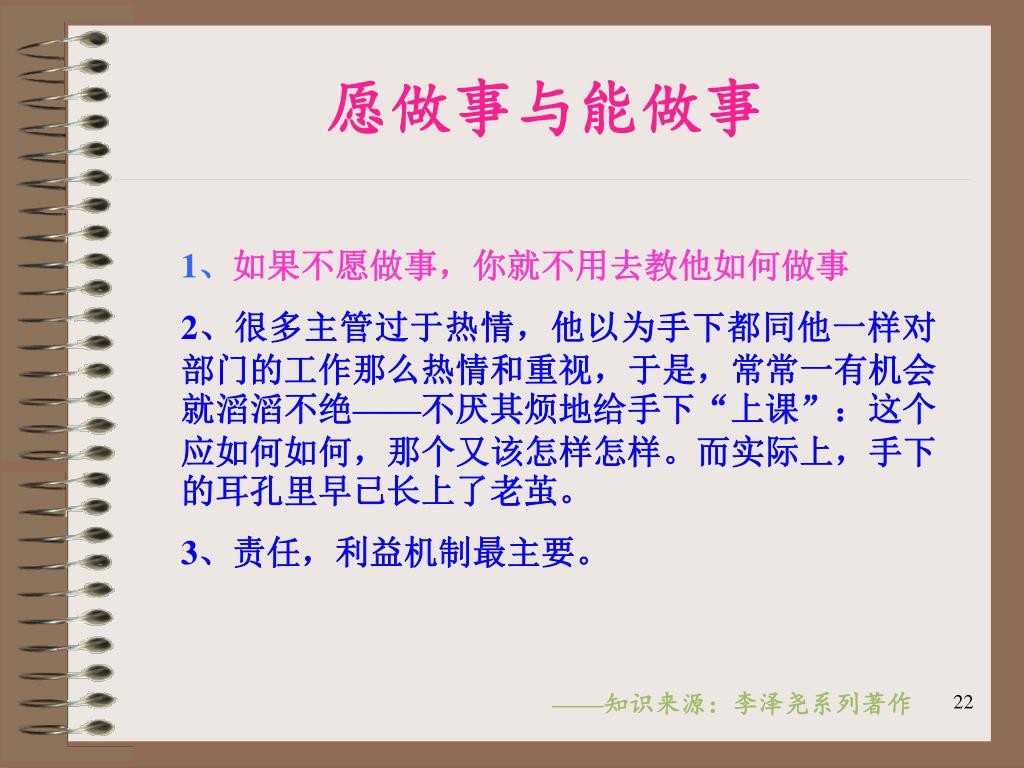 愿做事与能做事

1、如果不愿做事，你就不用去教他如何做事

2、很多主管过于热情，他以为手下都同他一样对部门的工作那么热情和重视，于是，常常一有机会就滔滔不绝——不厌其烦地给手下“上课”：这个应如何如何，那个又该怎样怎样。而实际上，手下的耳孔里早已长上了老茧。

3、责任，利益机制最主要。

——知识来源：李泽尧系列著作

22